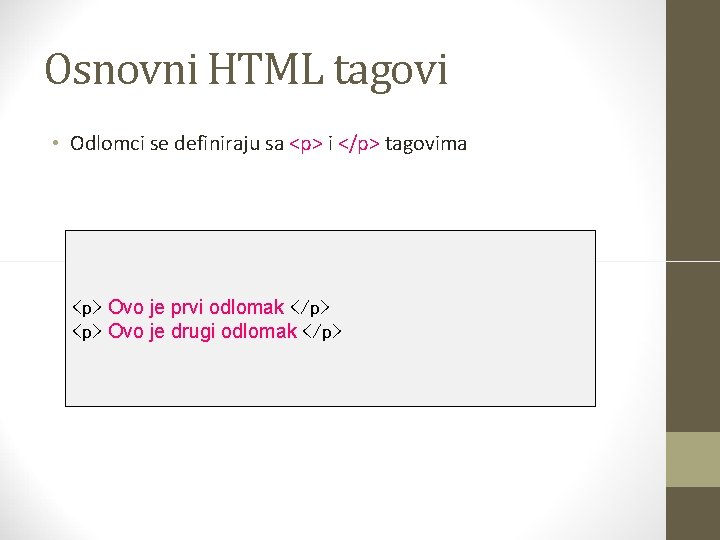 Osnovni HTML tagovi

• Odlomci se definiraju sa <p> i </p> tagovima

<p> Ovo je prvi odlomak </p>
<p> Ovo je drugi odlomak </p>